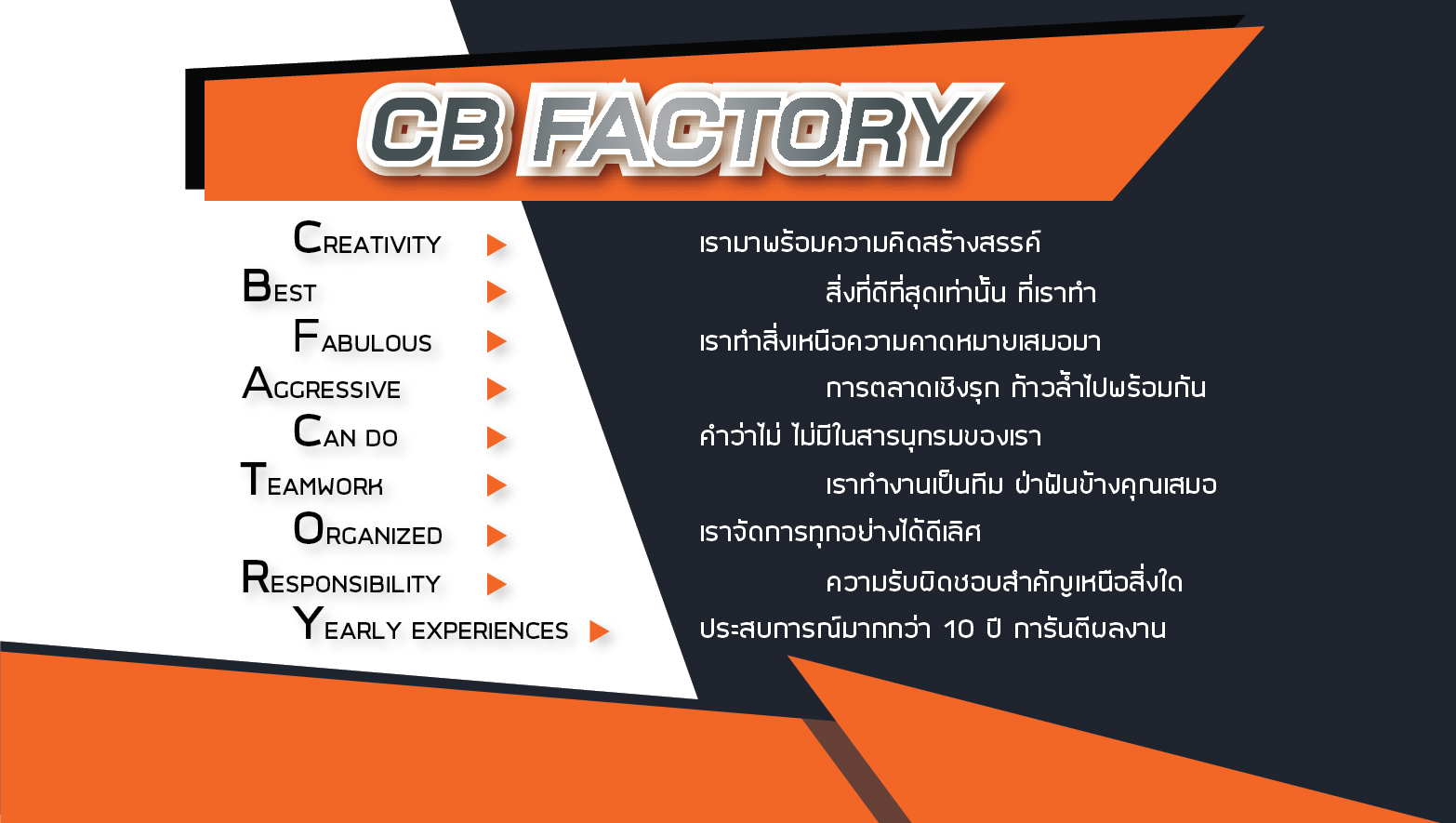 CB FACTORY

CREATIVITY ▶ เรามาพร้อมความคิดสร้างสรรค์

BEST ▶ สิ่งที่ดีที่สุดเท่านั้น ที่เราทำ

FABULOUS ▶ เราทำสิ่งเหนือความคาดหมายเสมอมา

AGGRESSIVE ▶ การตลาดเชิงรุก ก้าวล้ำไปพร้อมกัน

CAN DO ▶ คำว่าไม่ ไม่มีในสารนุกรมของเรา

TEAMWORK ▶ เราทำงานเป็นทีม ฝ่าฟันข้างคุณเสมอ

ORGANIZED ▶ เราจัดการทุกอย่างได้ดีเลิศ

RESPONSIBILITY ▶ ความรับผิดชอบสำคัญเหนือสิ่งใด

YEARLY EXPERIENCES ▶ ประสบการณ์มากกว่า 10 ปี การันตีผลงาน